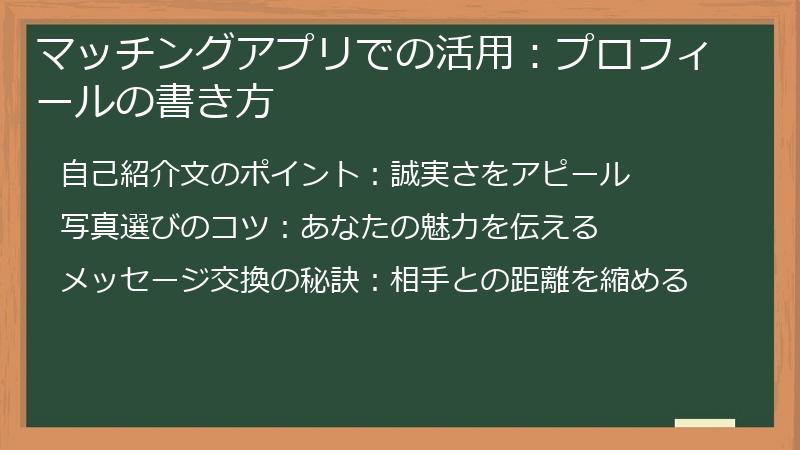 マッチングアプリでの活用：プロフィールの書き方

自己紹介文のポイント：誠実さをアピール

写真選びのコツ：あなたの魅力を伝える

メッセージ交換の秘訣：相手との距離を縮める